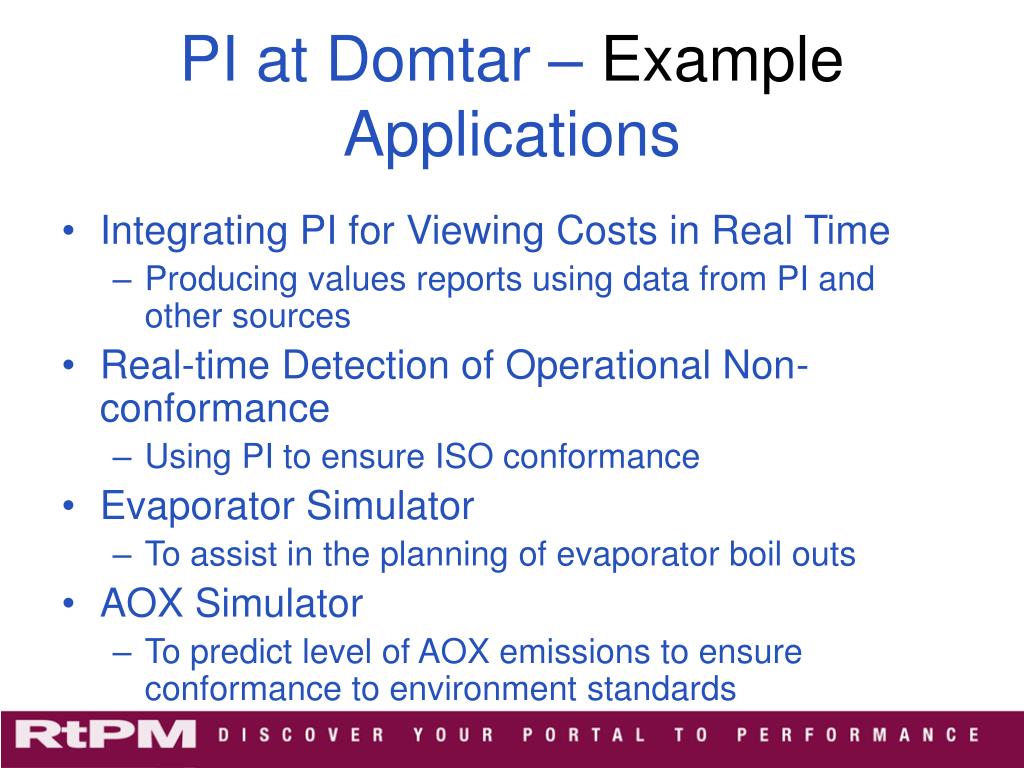 PI at Domtar – Example Applications

• Integrating PI for Viewing Costs in Real Time
– Producing values reports using data from PI and other sources
• Real-time Detection of Operational Non-conformance
– Using PI to ensure ISO conformance
• Evaporator Simulator
– To assist in the planning of evaporator boil outs
• AOX Simulator
– To predict level of AOX emissions to ensure conformance to environment standards

RtPM DISCOVER YOUR PORTAL TO PERFORMANCE